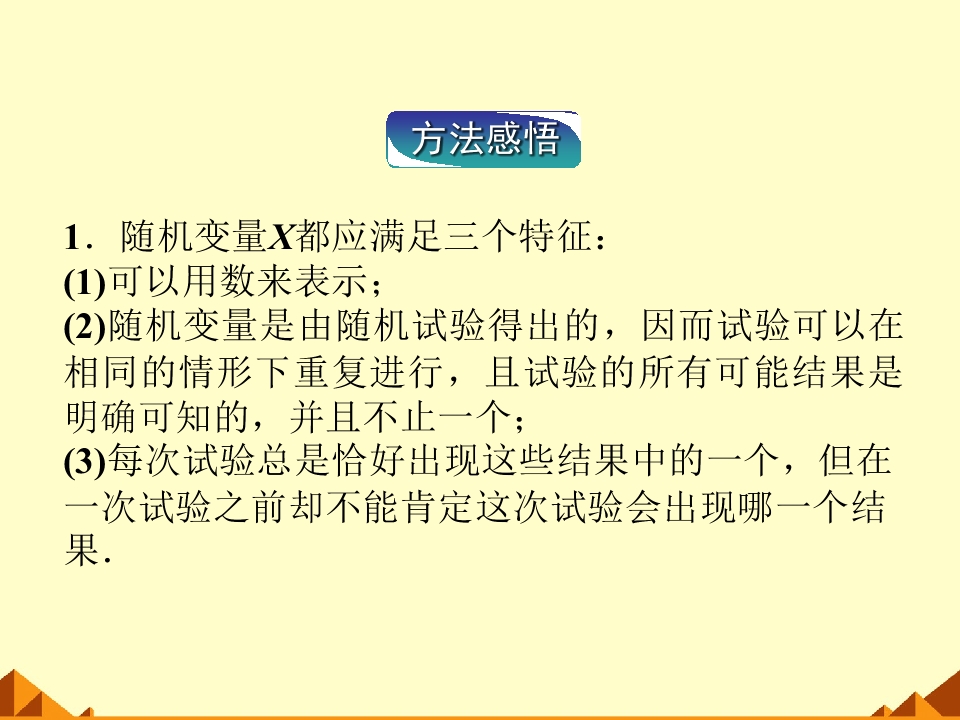 方法感悟

1．随机变量$X$都应满足三个特征：
(1)可以用数来表示；
(2)随机变量是由随机试验得出的，因而试验可以在相同的情形下重复进行，且试验的所有可能结果是明确可知的，并且不止一个；
(3)每次试验总是恰好出现这些结果中的一个，但在一次试验之前却不能肯定这次试验会出现哪一个结果．